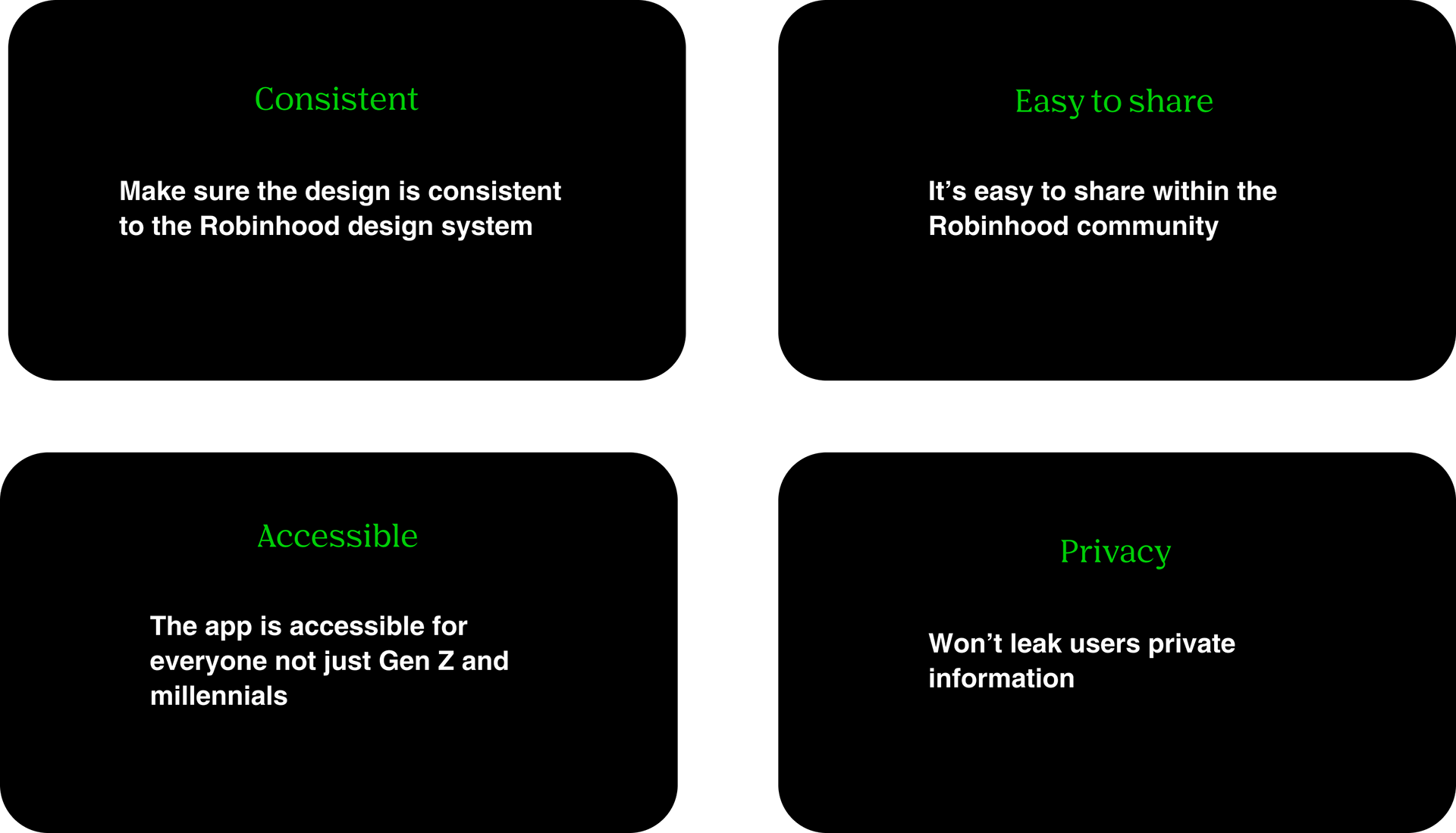 Consistent

Make sure the design is consistent to the Robinhood design system

Easy to share

It’s easy to share within the Robinhood community

Accessible

The app is accessible for everyone not just Gen Z and millennials

Privacy

Won’t leak users private information